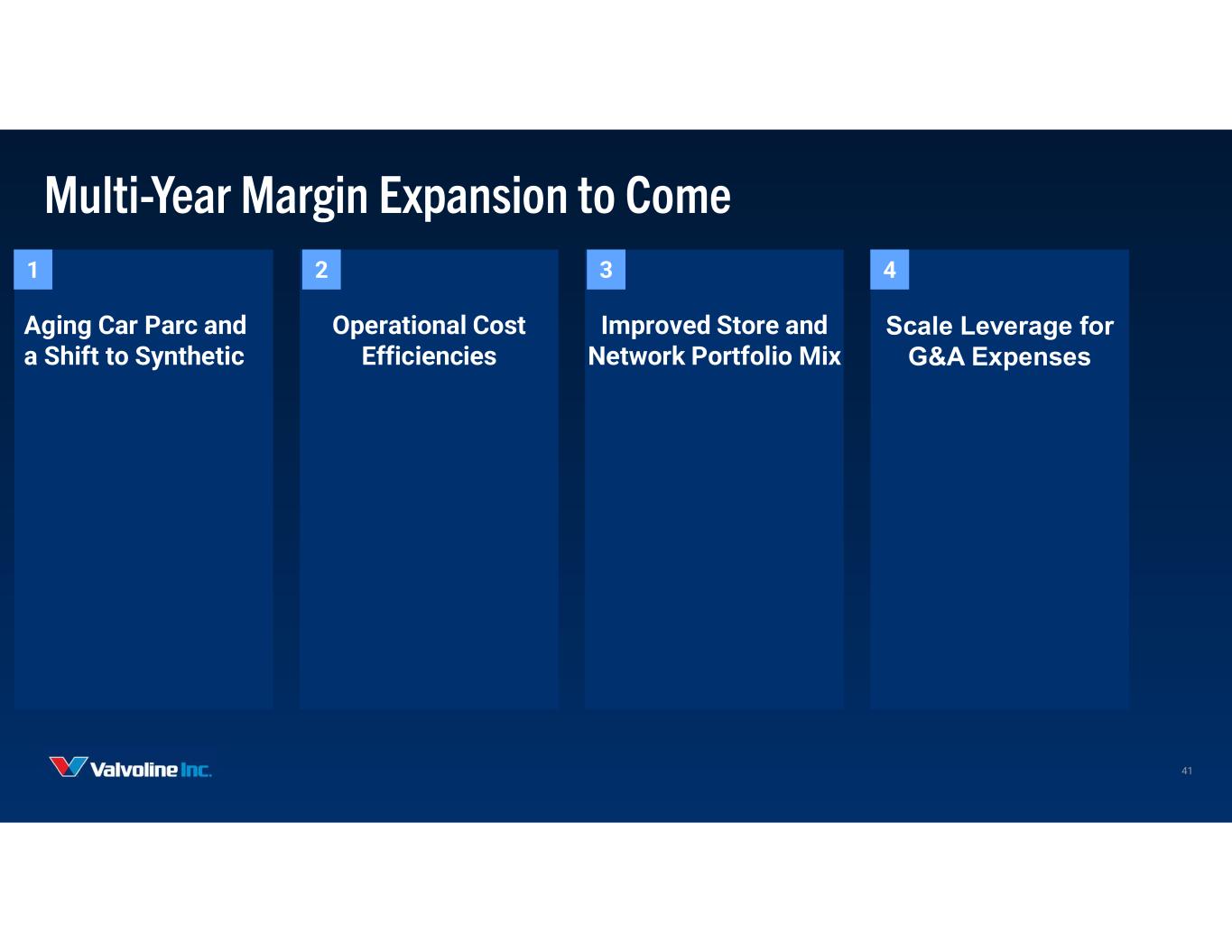 Multi-Year Margin Expansion to Come

1

Aging Car Parc and a Shift to Synthetic

2

Operational Cost Efficiencies

3

Improved Store and Network Portfolio Mix

4

Scale Leverage for G&A Expenses

Valvoline Inc.

41